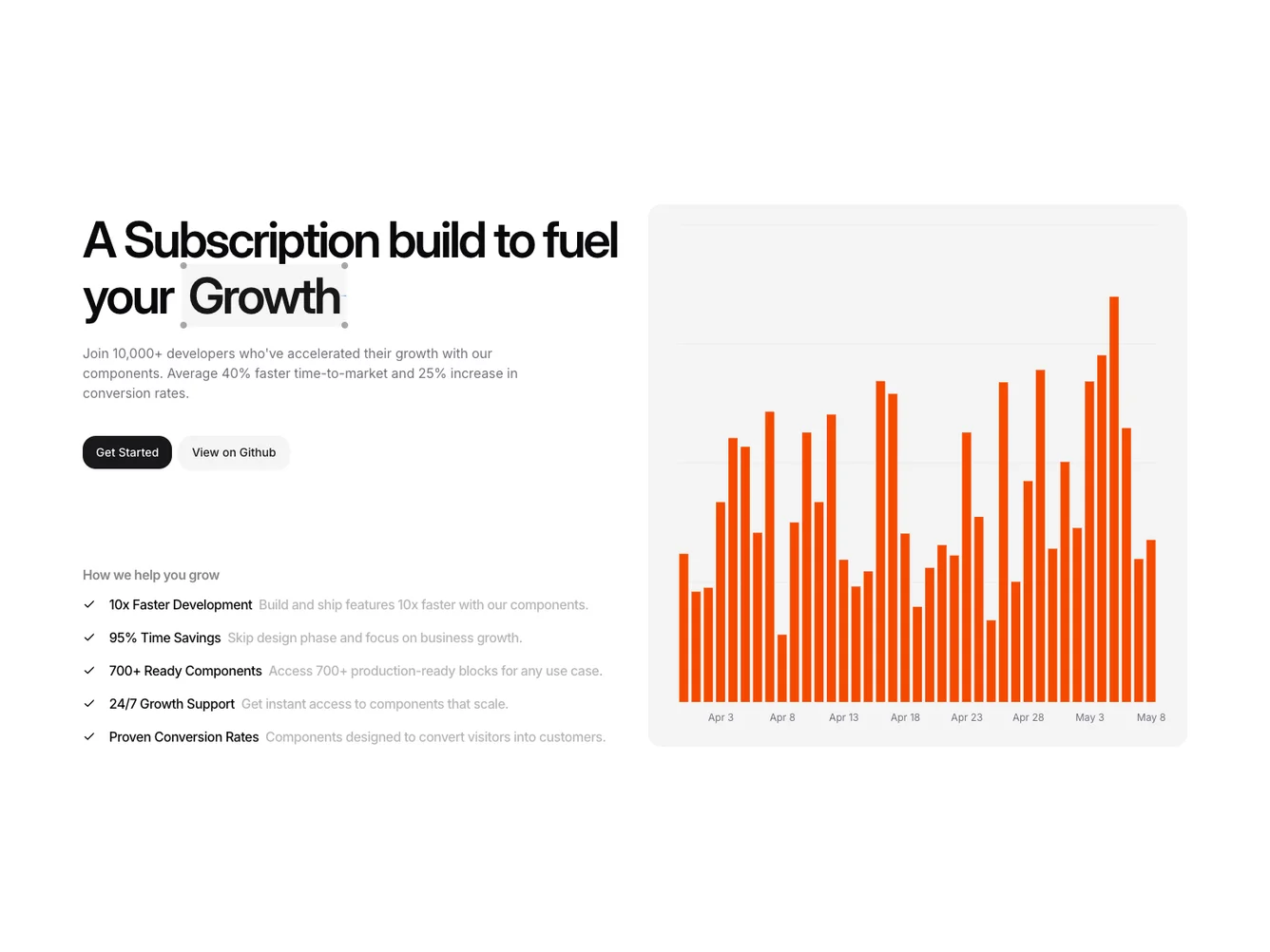 A Subscription build to fuel your Growth

Join 10,000+ developers who've accelerated their growth with our components. Average 40% faster time-to-market and 25% increase in conversion rates.

Get Started View on Github

How we help you grow

10x Faster Development Build and ship features 10x faster with our components.

95% Time Savings Skip design phase and focus on business growth.

700+ Ready Components Access 700+ production-ready blocks for any use case.

24/7 Growth Support Get instant access to components that scale.

Proven Conversion Rates Components designed to convert visitors into customers.

Apr 3 Apr 8 Apr 13 Apr 18 Apr 23 Apr 28 May 3 May 8